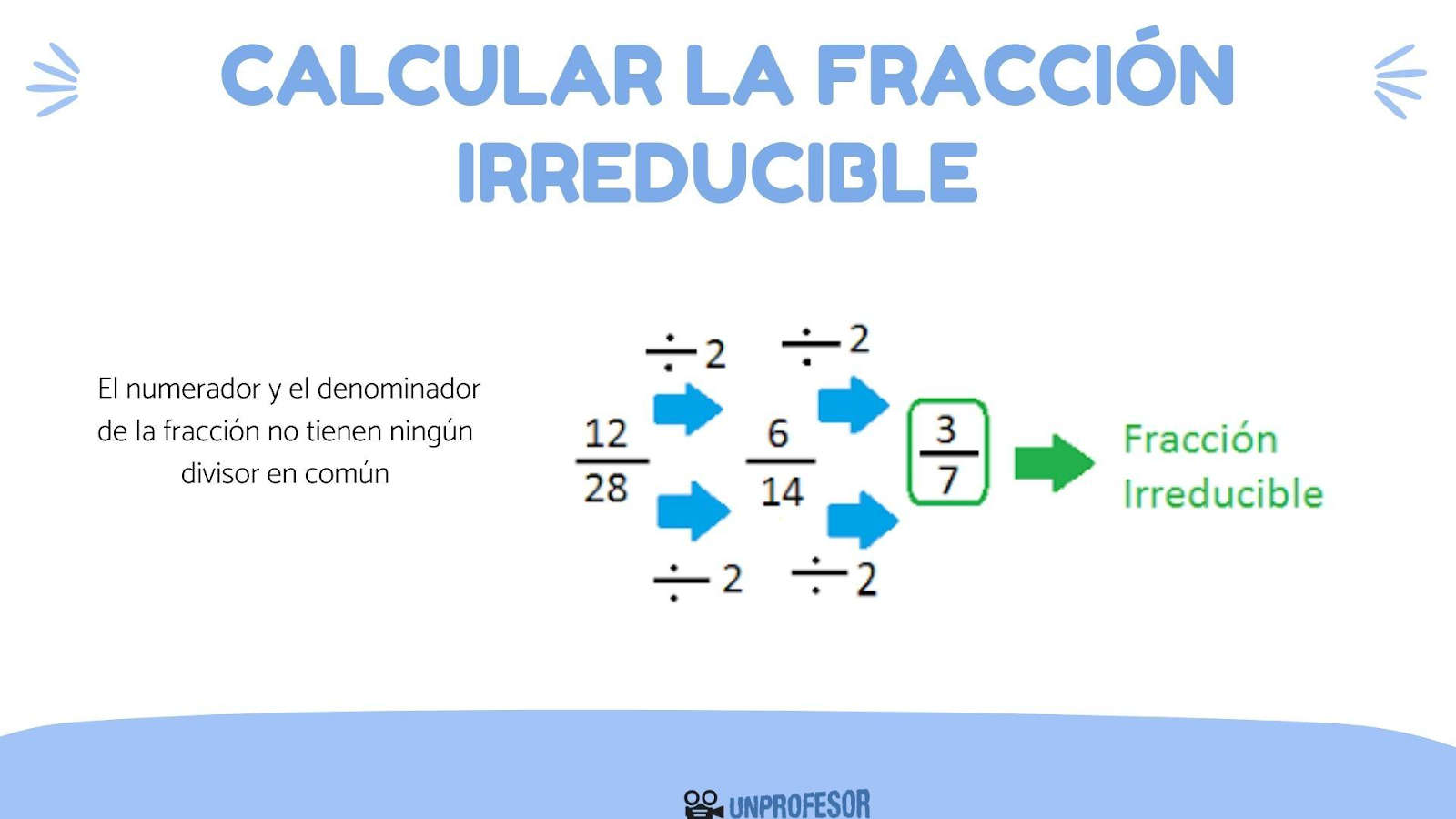 CALCULAR LA FRACCIÓN IRREDUCIBLE

El numerador y el denominador de la fracción no tienen ningún divisor en común

$\div 2$ $\div 2$

$\frac{12}{28}$ $\frac{6}{14}$ $\frac{3}{7}$ Fracción Irreducible

$\div 2$ $\div 2$

UNPROFESOR